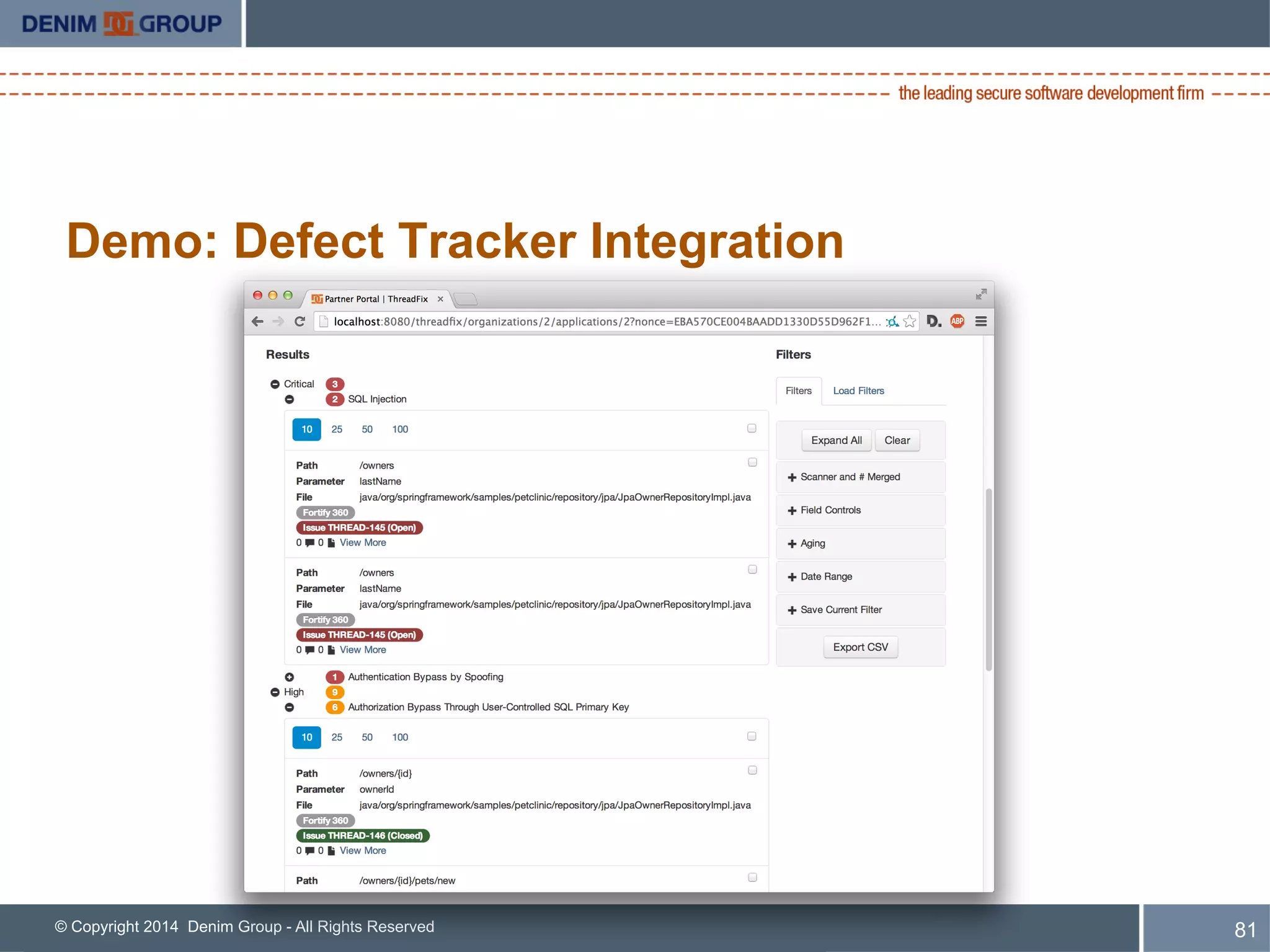 DENIM GROUP

the leading secure software development firm

Demo: Defect Tracker Integration

Partner Portal | ThreadFix ×

localhost:8080/threadfix/organizations/2/applications/2?nonce=EBA570CE004BAADD1330D55D962F1...

Results

Critical 3
2 SQL Injection

10 25 50 100

Path /owners
Parameter lastName
File java/org/springframework/samples/petclinic/repository/jpa/JpaOwnerRepositoryImpl.java
Fortify 360
Issue THREAD-145 (Open)
0 0 View More

Path /owners
Parameter lastName
File java/org/springframework/samples/petclinic/repository/jpa/JpaOwnerRepositoryImpl.java
Fortify 360
Issue THREAD-145 (Open)
0 0 View More

1 Authentication Bypass by Spoofing
High 9
6 Authorization Bypass Through User-Controlled SQL Primary Key

10 25 50 100

Path /owners/{id}
Parameter ownerId
File java/org/springframework/samples/petclinic/repository/jpa/JpaOwnerRepositoryImpl.java
Fortify 360
Issue THREAD-146 (Closed)
0 0 View More

Path /owners/{id}/pets/new

Filters

Filters Load Filters

Expand All Clear

+ Scanner and # Merged
+ Field Controls
+ Aging
+ Date Range
+ Save Current Filter

Export CSV

© Copyright 2014 Denim Group - All Rights Reserved

81